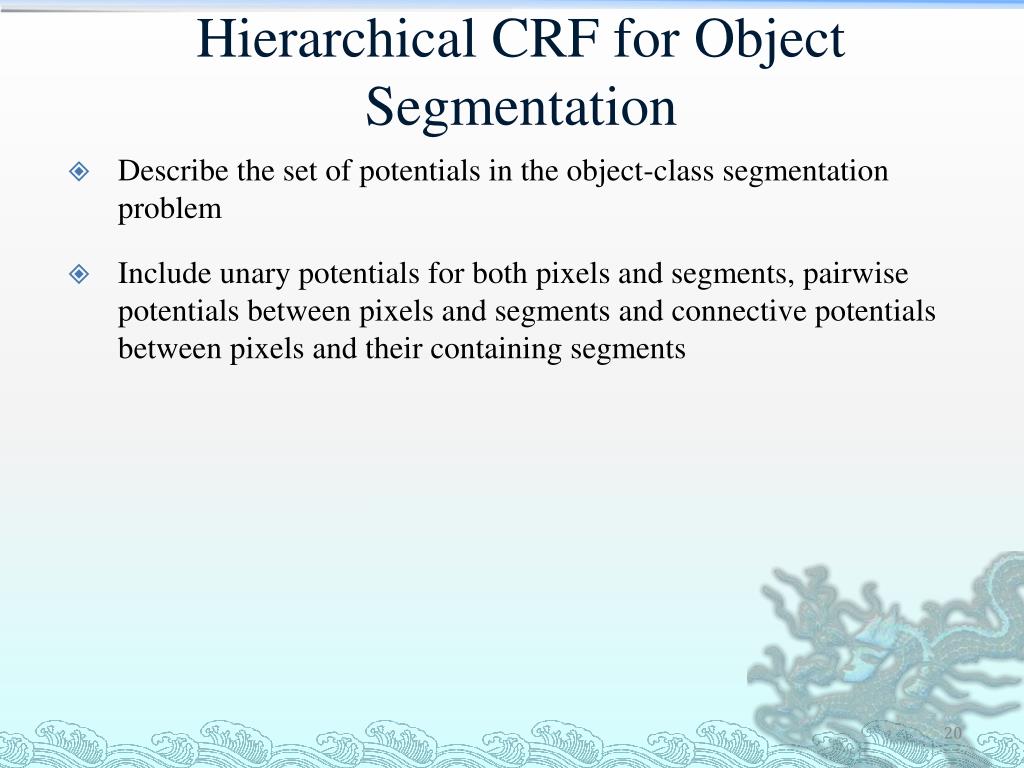 Hierarchical CRF for Object Segmentation

Describe the set of potentials in the object-class segmentation problem

Include unary potentials for both pixels and segments, pairwise potentials between pixels and segments and connective potentials between pixels and their containing segments

20